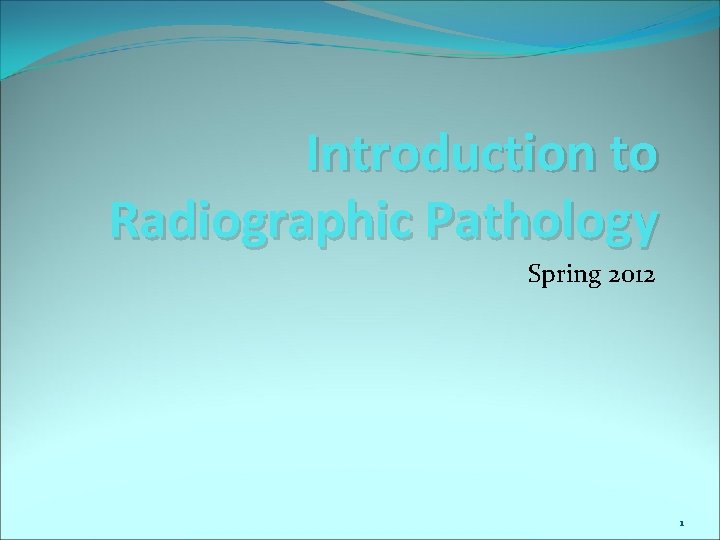 Introduction to Radiographic Pathology

Spring 2012

1